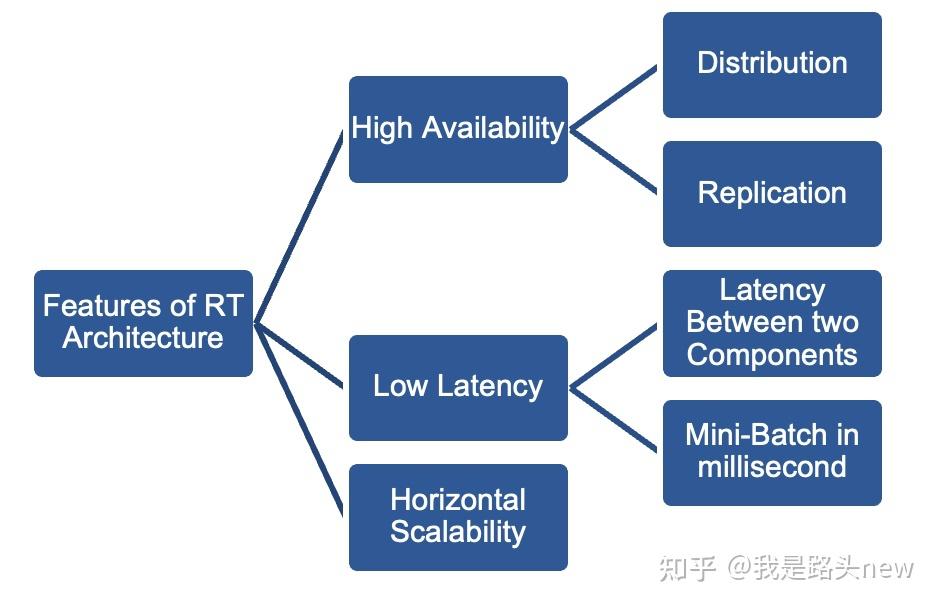 Features of RT Architecture

High Availability

Distribution

Replication

Low Latency

Latency Between two Components

Mini-Batch in millisecond

Horizontal Scalability

知乎 @我是路头new